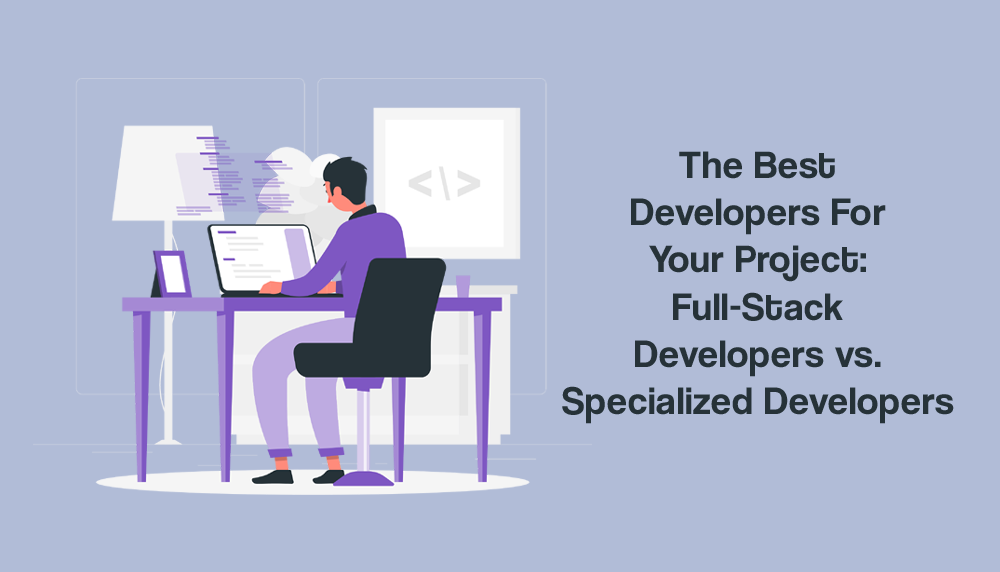 </>

The Best Developers For Your Project: Full-Stack Developers vs. Specialized Developers